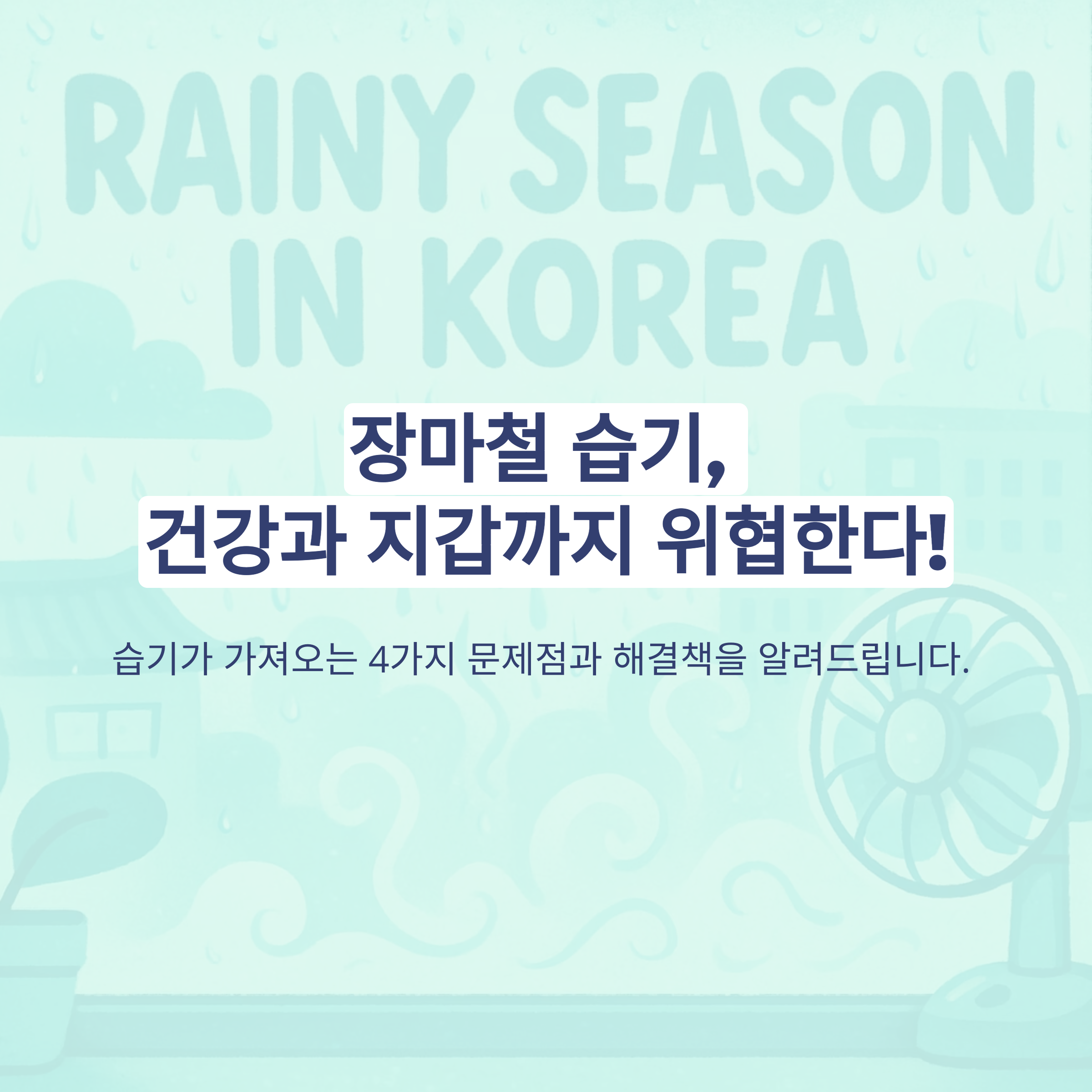 RAINY SEASON IN KOREA

장마철 습기,
건강과 지갑까지 위협한다!

습기가 가져오는 4가지 문제점과 해결책을 알려드립니다.